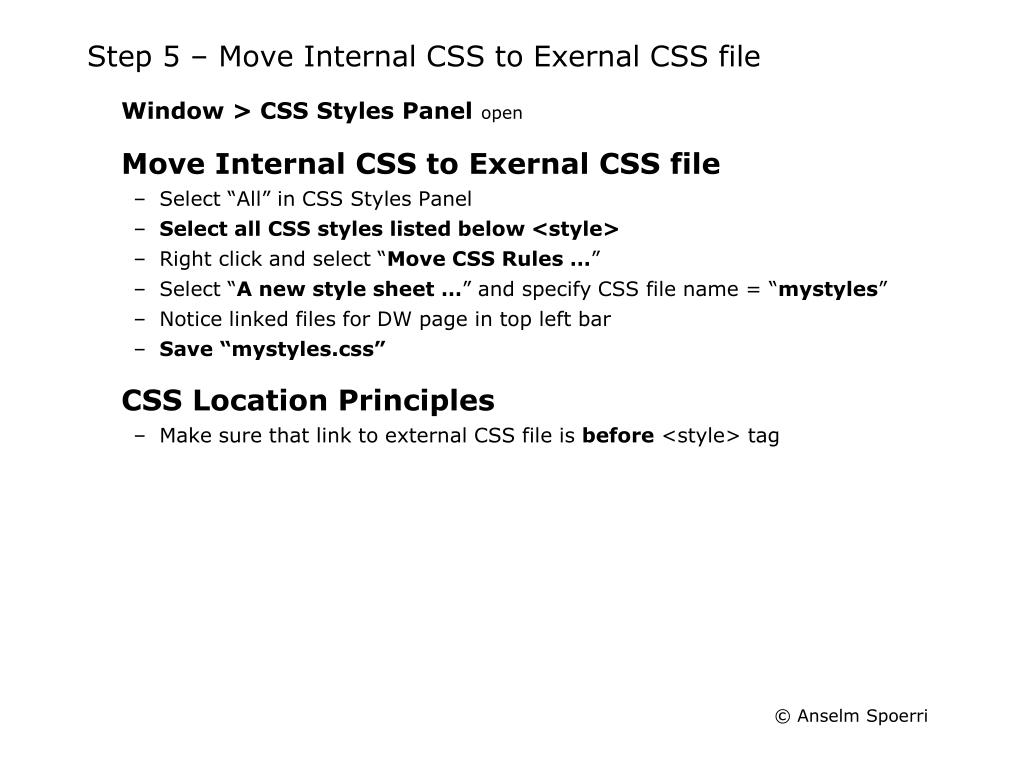 Step 5 – Move Internal CSS to Exernal CSS file

Window > CSS Styles Panel open

Move Internal CSS to Exernal CSS file

– Select “All” in CSS Styles Panel
– Select all CSS styles listed below <style>
– Right click and select “Move CSS Rules …”
– Select “A new style sheet …” and specify CSS file name = “mystyles”
– Notice linked files for DW page in top left bar
– Save “mystyles.css”

CSS Location Principles

– Make sure that link to external CSS file is before <style> tag

© Anselm Spoerri